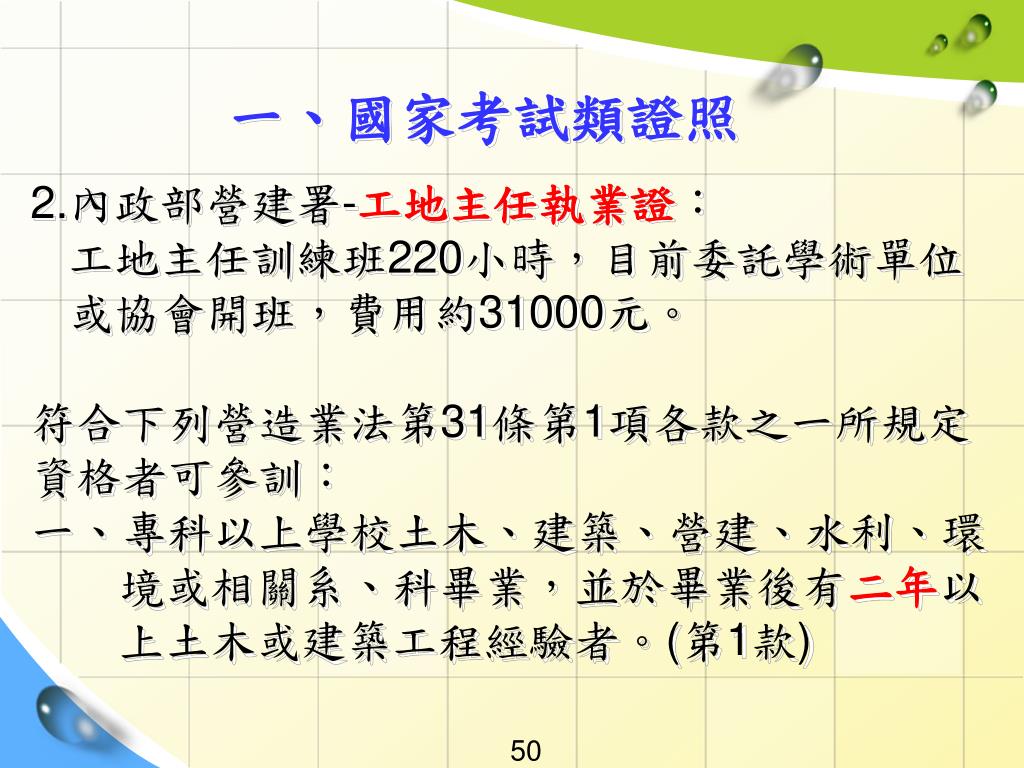 一、國家考試類證照

2.內政部營建署-工地主任執業證：
工地主任訓練班220小時，目前委託學術單位或協會開班，費用約31000元。

符合下列營造業法第31條第1項各款之一所規定資格者可參訓：
一、專科以上學校土木、建築、營建、水利、環境或相關系、科畢業，並於畢業後有二年以上土木或建築工程經驗者。(第1款)

50